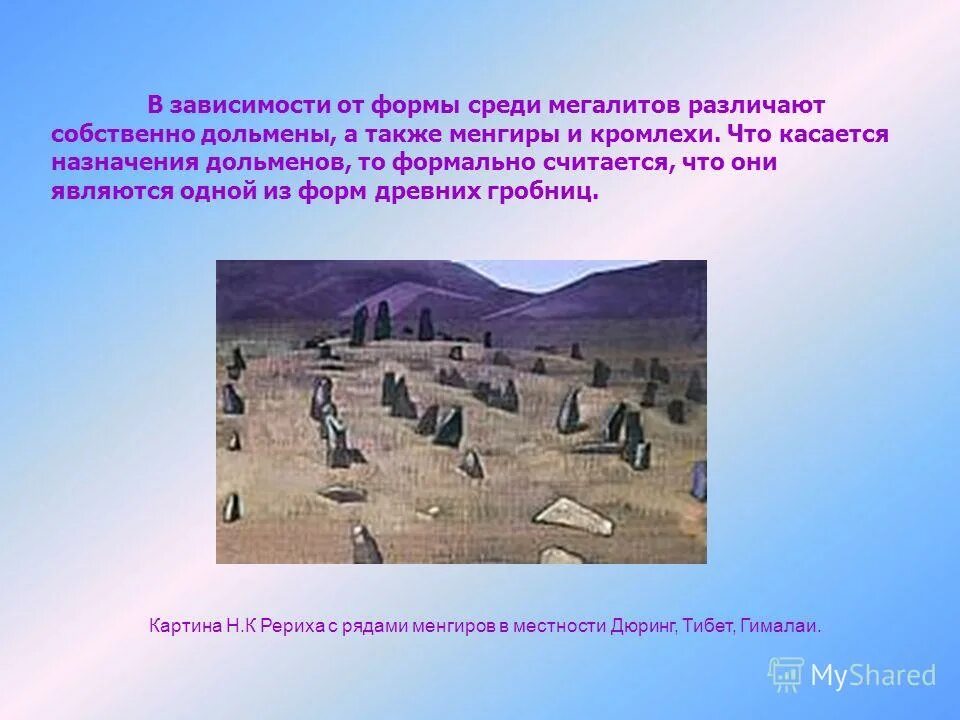 В зависимости от формы среди мегалитов различают собственно дольмены, а также менгиры и кромлехи. Что касается назначения дольменов, то формально считается, что они являются одной из форм древних гробниц.

Картина Н.К Рериха с рядами менгиров в местности Дюринг, Тибет, Гималаи.

MyShared